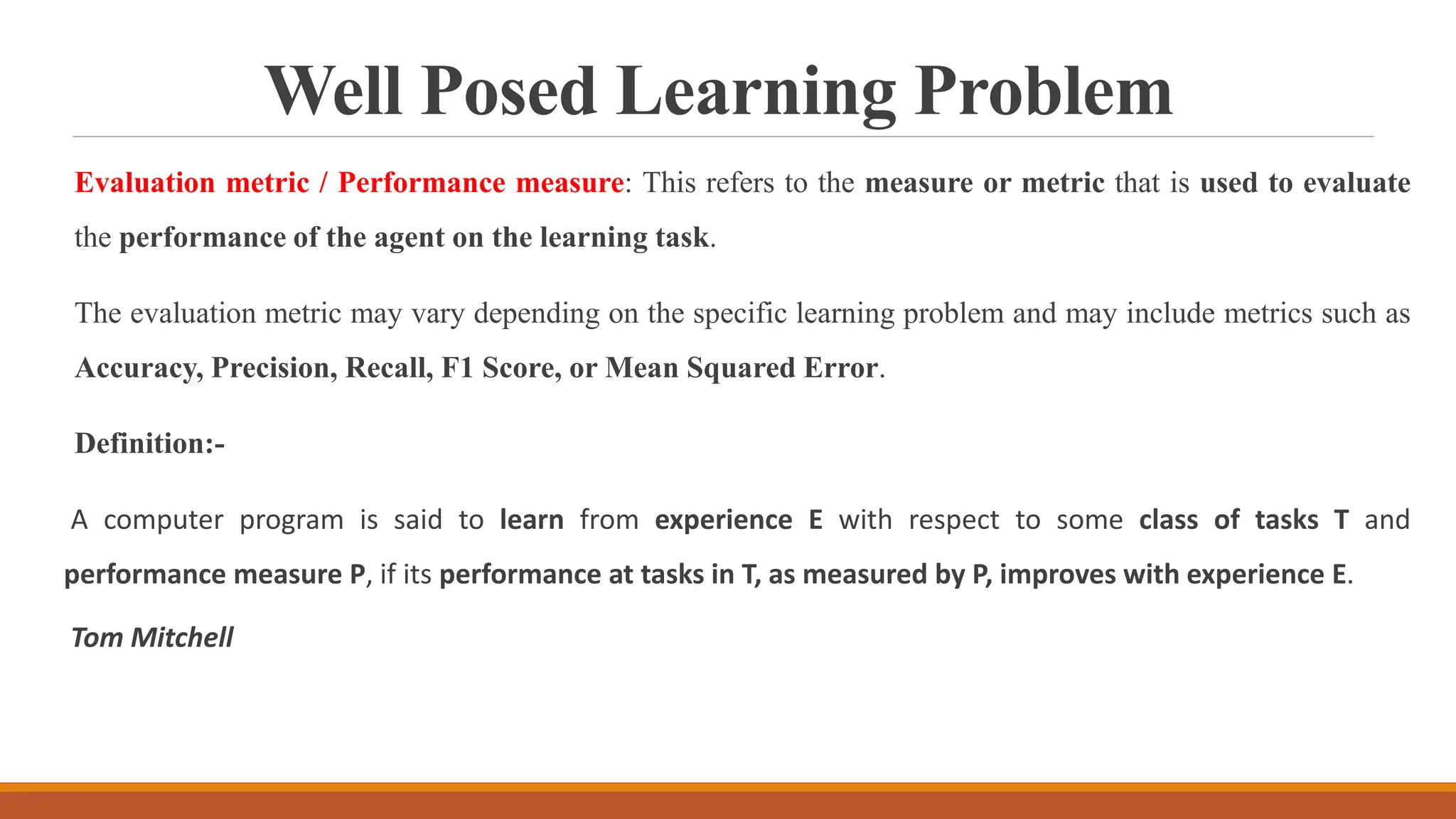 Well Posed Learning Problem

Evaluation metric / Performance measure: This refers to the measure or metric that is used to evaluate the performance of the agent on the learning task.

The evaluation metric may vary depending on the specific learning problem and may include metrics such as Accuracy, Precision, Recall, F1 Score, or Mean Squared Error.

Definition:-

A computer program is said to learn from experience E with respect to some class of tasks T and performance measure P, if its performance at tasks in T, as measured by P, improves with experience E.

Tom Mitchell